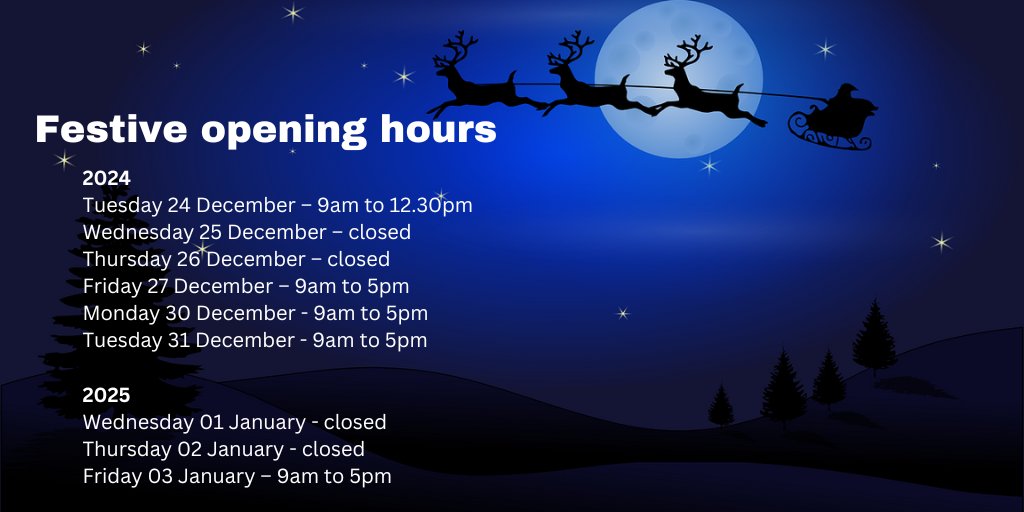 Festive opening hours

2024
Tuesday 24 December – 9am to 12.30pm
Wednesday 25 December – closed
Thursday 26 December – closed
Friday 27 December – 9am to 5pm
Monday 30 December - 9am to 5pm
Tuesday 31 December - 9am to 5pm

2025
Wednesday 01 January - closed
Thursday 02 January - closed
Friday 03 January – 9am to 5pm